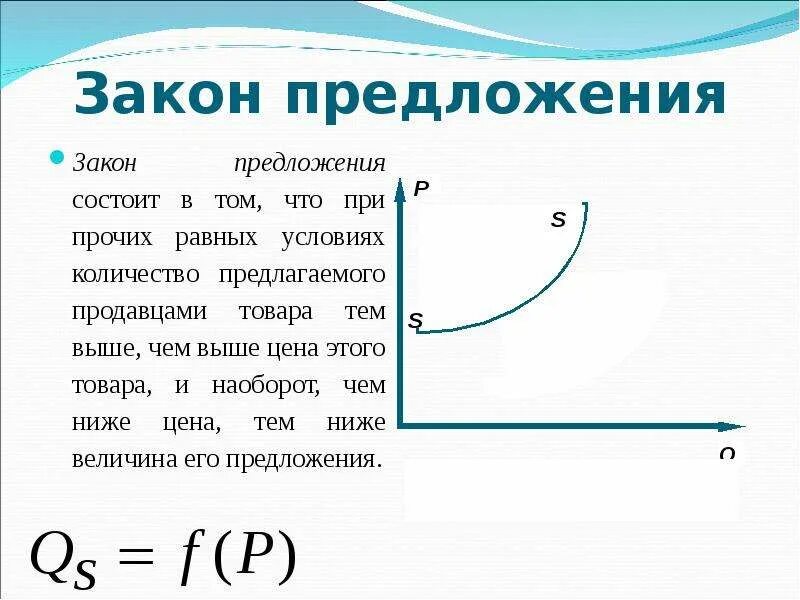 Закон предложения

Закон предложения состоит в том, что при прочих равных условиях количество предлагаемого продавцами товара тем выше, чем выше цена этого товара, и наоборот, чем ниже цена, тем ниже величина его предложения.

P
S
S
Q

$Q_S = f(P)$